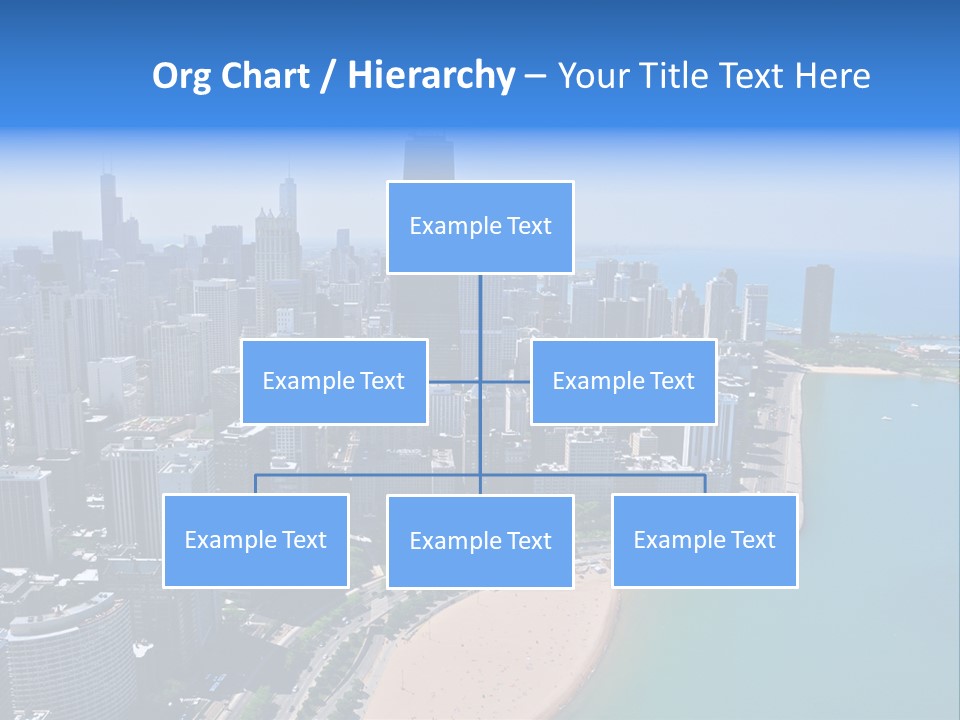 Org Chart / Hierarchy – Your Title Text Here

Example Text

Example Text

Example Text

Example Text

Example Text

Example Text